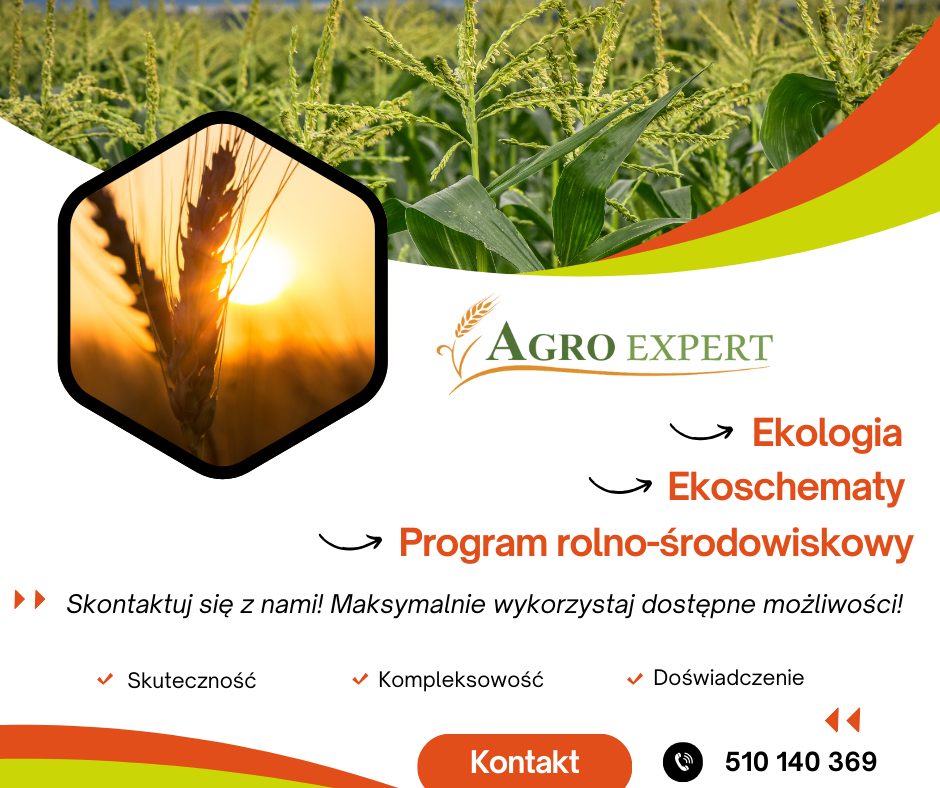 AGRO EXPERT

Ekologia

Ekoschematy

Program rolno-środowiskowy

Skontaktuj się z nami! Maksymalnie wykorzystaj dostępne możliwości!

Skuteczność

Kompleksowość

Doświadczenie

Kontakt

510 140 369